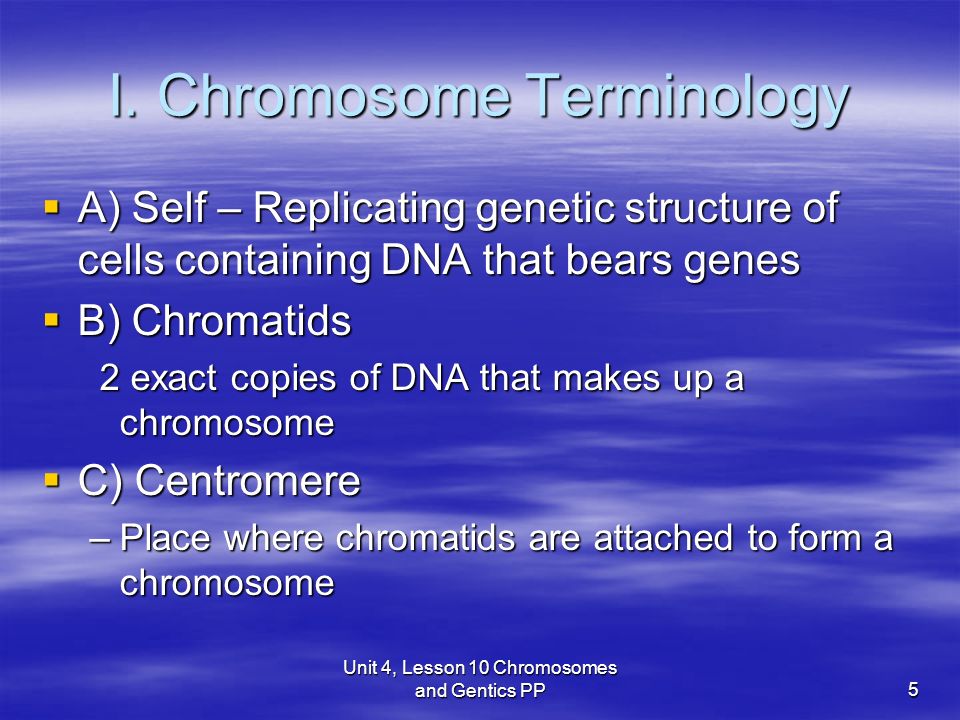 I. Chromosome Terminology

▪ A) Self – Replicating genetic structure of cells containing DNA that bears genes

▪ B) Chromatids

2 exact copies of DNA that makes up a chromosome

▪ C) Centromere

– Place where chromatids are attached to form a chromosome

Unit 4, Lesson 10 Chromosomes and Gentics PP

5